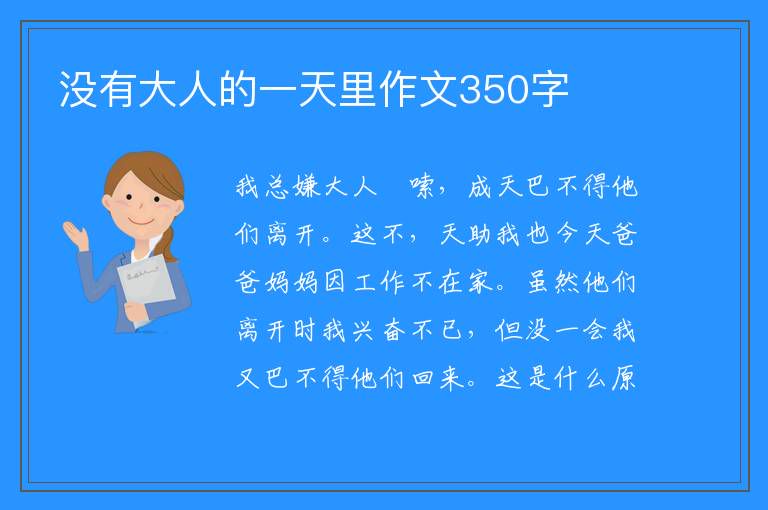 没有大人的一天里作文350字

我总嫌大人 嗦，成天巴不得他们离开。这不，天助我也今天爸爸妈妈因工作不在家。虽然他们离开时我兴奋不已，但没一会我又巴不得他们回来。这是什么原